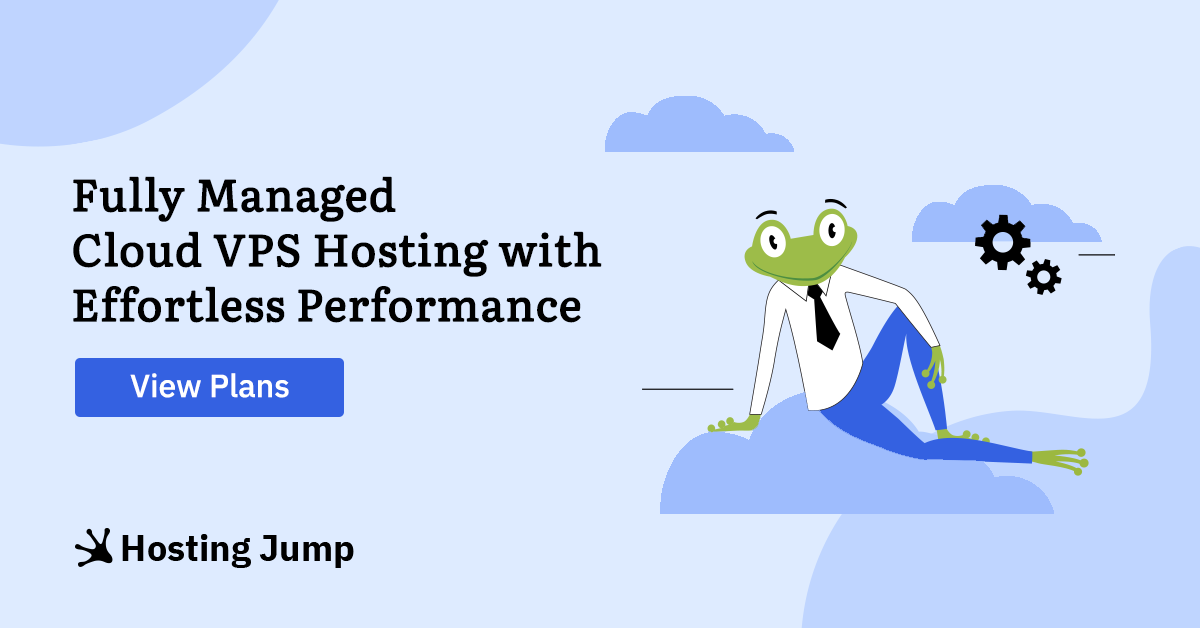 Fully Managed
Cloud VPS Hosting with
Effortless Performance

View Plans

Hosting Jump